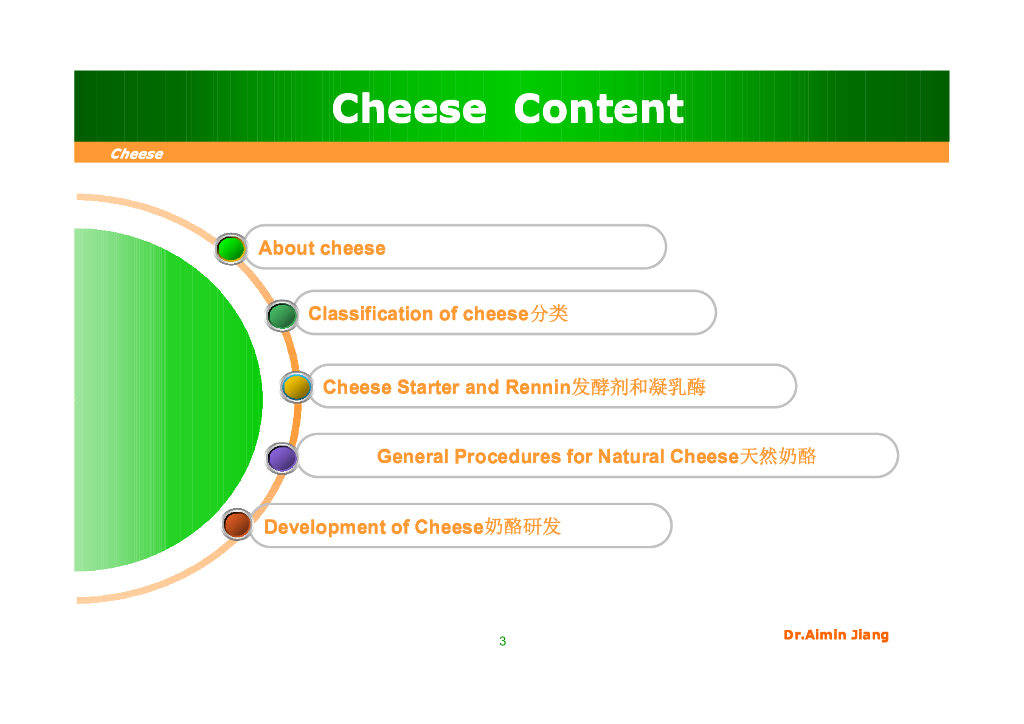 Cheese Content

Cheese

About cheese

Classification of cheese分类

Cheese Starter and Rennin发酵剂和凝乳酶

General Procedures for Natural Cheese天然奶酪

Development of Cheese奶酪研发

3

Dr.Aimin Jiang